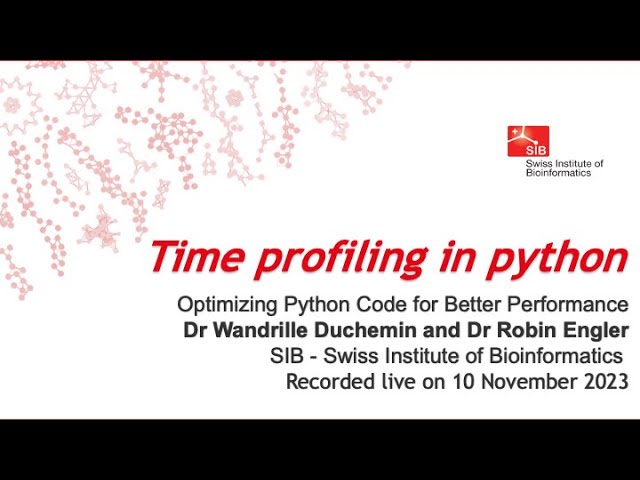 SIB
Swiss Institute of Bioinformatics

Time profiling in python

Optimizing Python Code for Better Performance
Dr Wandrille Duchemin and Dr Robin Engler
SIB - Swiss Institute of Bioinformatics
Recorded live on 10 November 2023